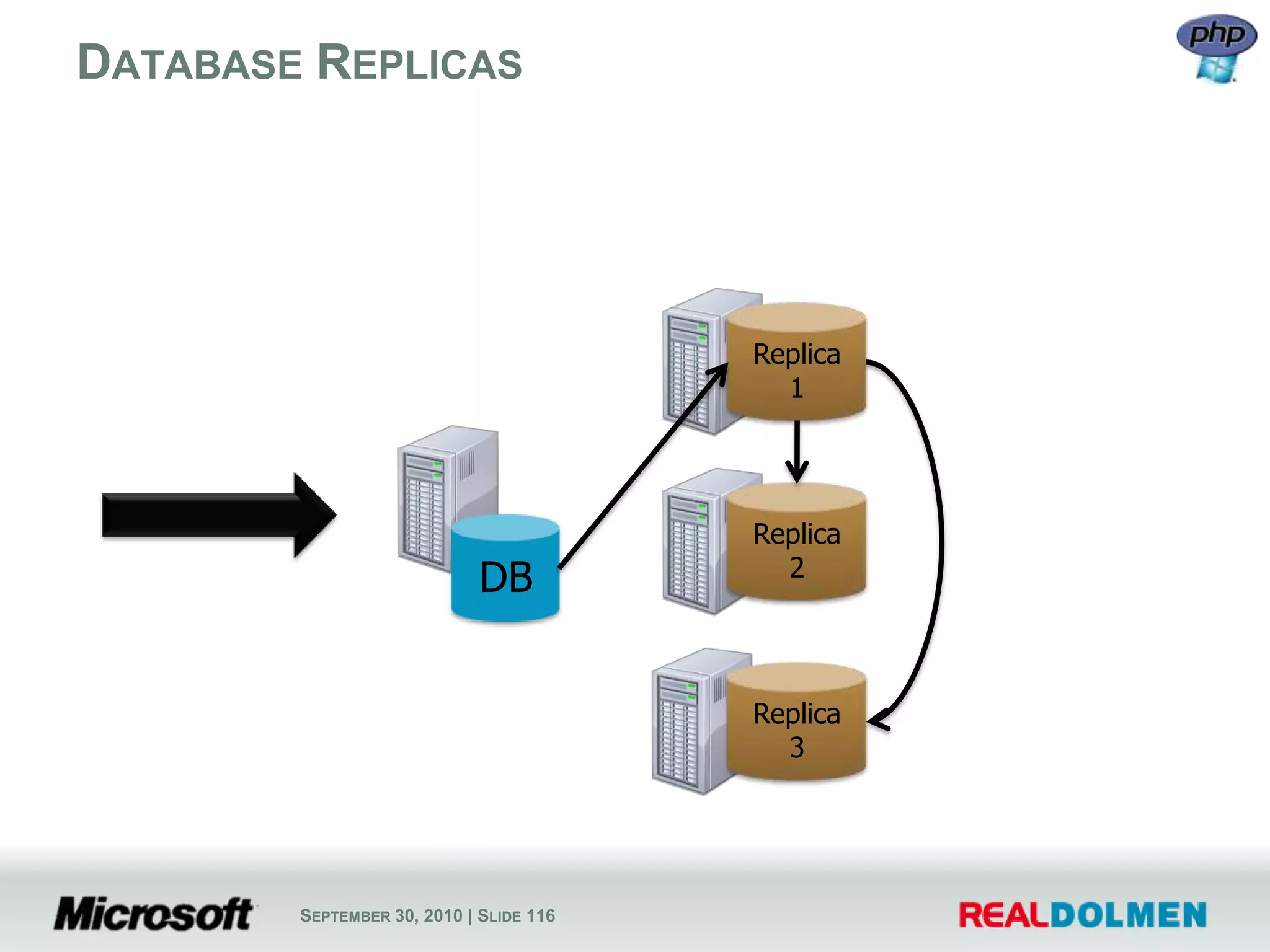 DATABASE REPLICAS

php

DB

Replica 1

Replica 2

Replica 3

Microsoft

SEPTEMBER 30, 2010 | SLIDE 116

REALDOLMEN